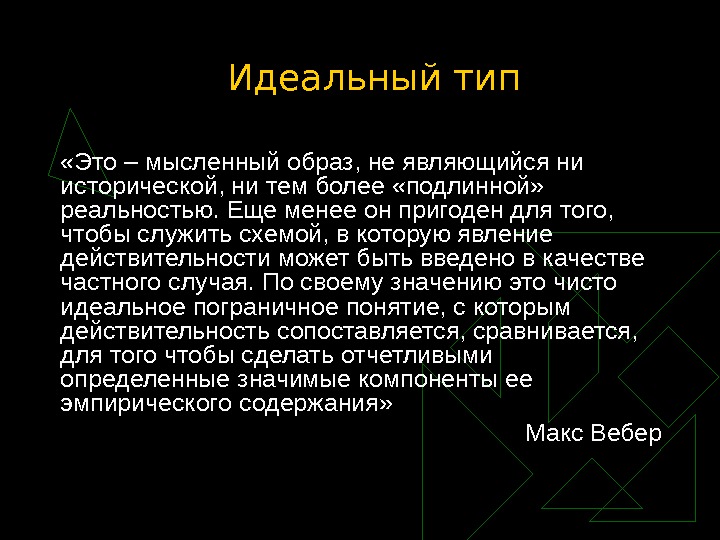 Идеальный тип

«Это – мысленный образ, не являющийся ни исторической, ни тем более «подлинной» реальностью. Еще менее он пригоден для того, чтобы служить схемой, в которую явление действительности может быть введено в качестве частного случая. По своему значению это чисто идеальное пограничное понятие, с которым действительность сопоставляется, сравнивается, для того чтобы сделать отчетливыми определенные значимые компоненты ее эмпирического содержания»

Макс Вебер